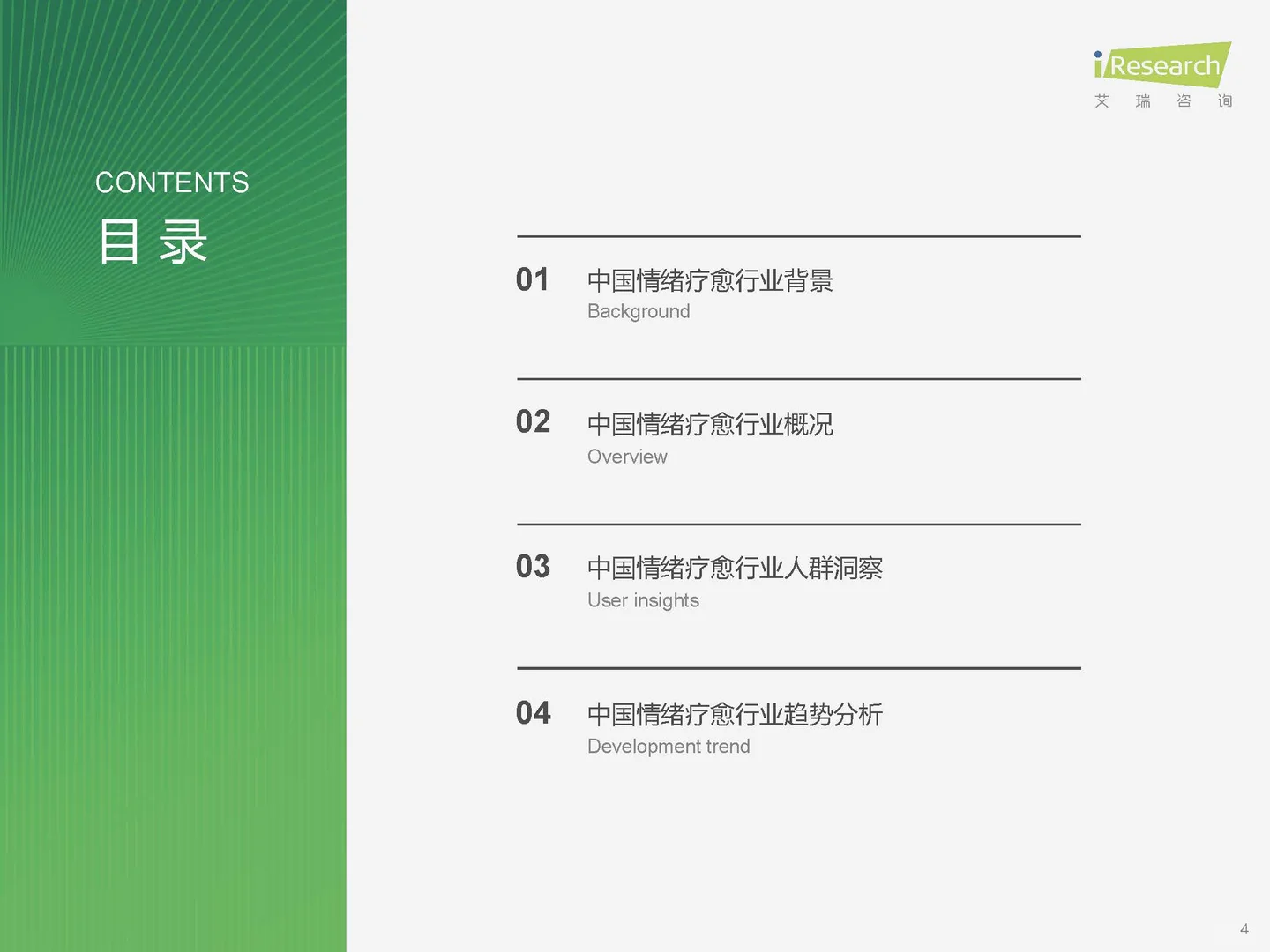 CONTENTS
目 录

iResearch
艾 瑞 咨 询

01 中国情绪疗愈行业背景
Background

02 中国情绪疗愈行业概况
Overview

03 中国情绪疗愈行业人群洞察
User insights

04 中国情绪疗愈行业趋势分析
Development trend

4